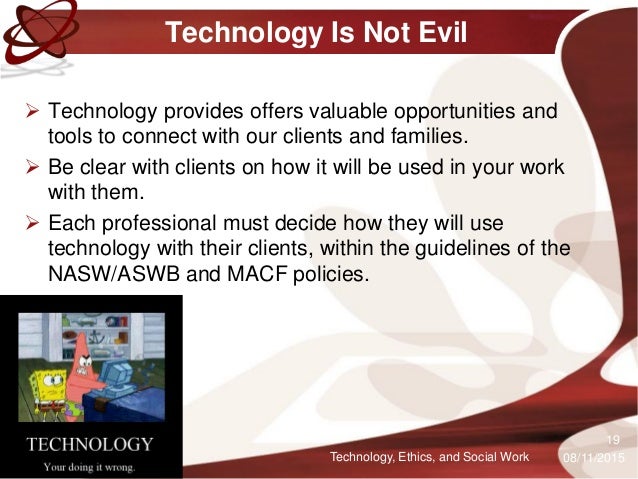 Technology Is Not Evil

➢ Technology provides offers valuable opportunities and tools to connect with our clients and families.

➢ Be clear with clients on how it will be used in your work with them.

➢ Each professional must decide how they will use technology with their clients, within the guidelines of the NASW/ASWB and MACF policies.

TECHNOLOGY
Your doing it wrong.

Technology, Ethics, and Social Work

19
08/11/2015